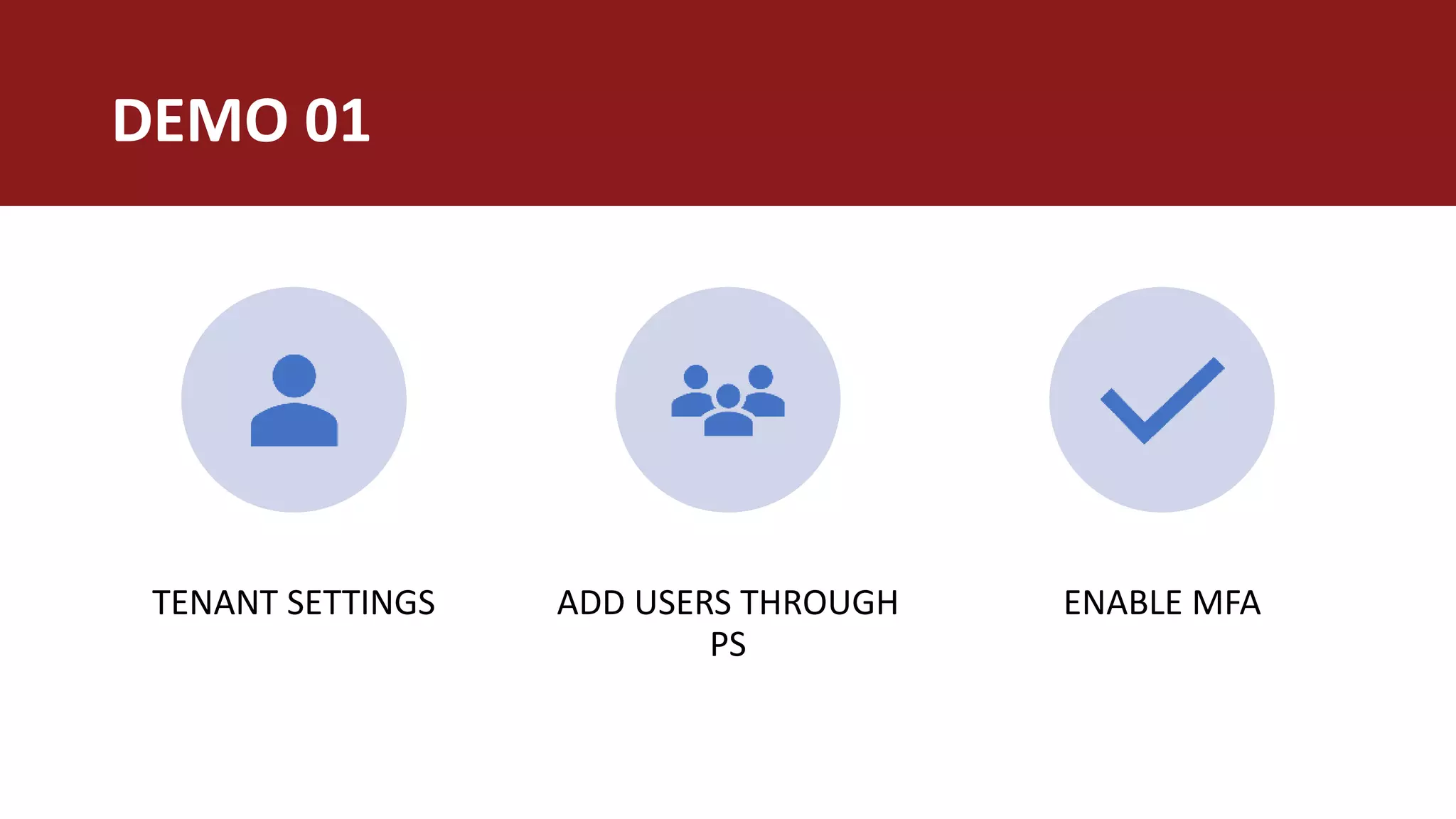 DEMO 01

TENANT SETTINGS

ADD USERS THROUGH PS

ENABLE MFA